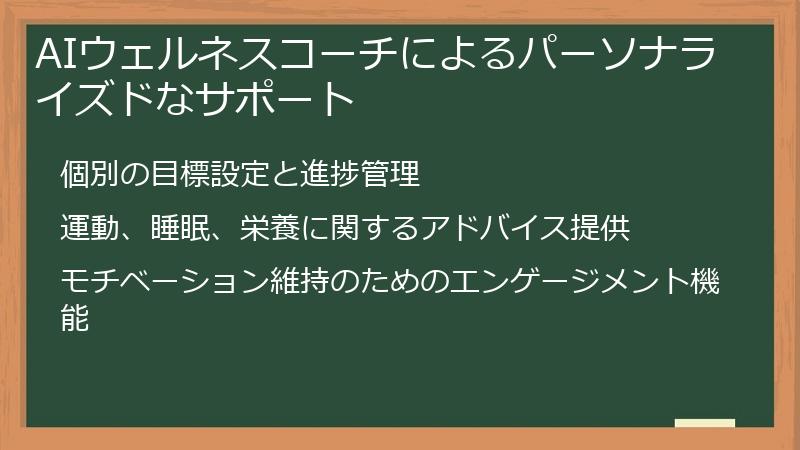 AIウェルネスコーチによるパーソナライズドなサポート

個別の目標設定と進捗管理

運動、睡眠、栄養に関するアドバイス提供

モチベーション維持のためのエンゲージメント機能